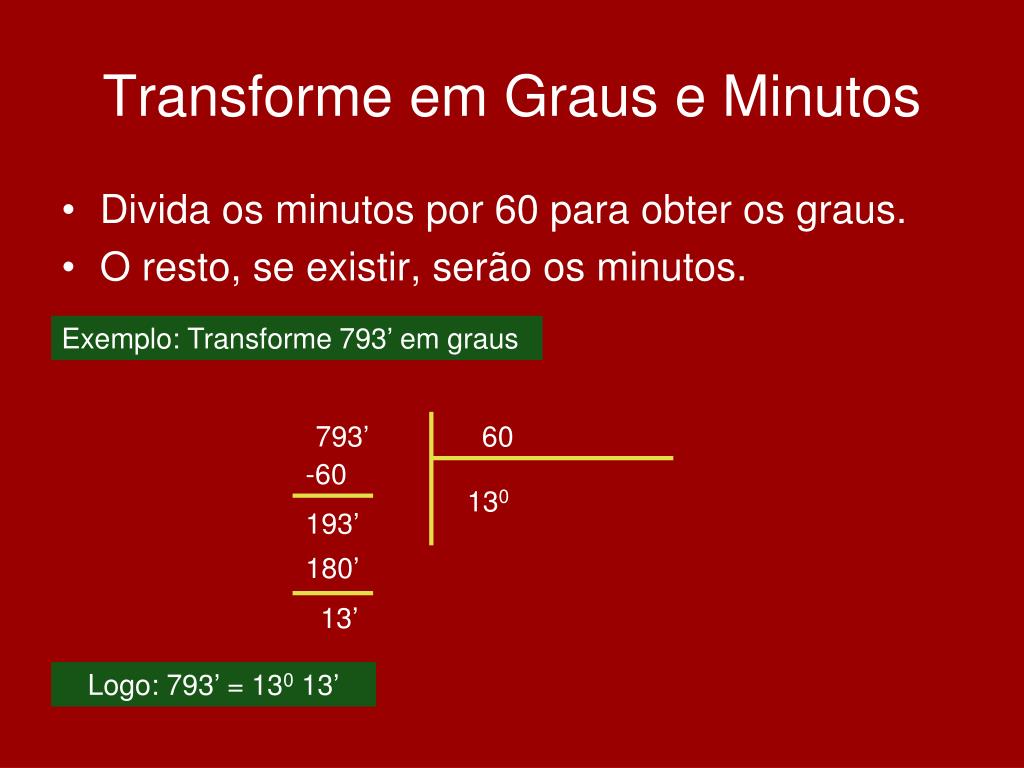 Transforme em Graus e Minutos

• Divida os minutos por 60 para obter os graus.
• O resto, se existir, serão os minutos.

Exemplo: Transforme 793’ em graus

793’
-60
193’
180’
13’

60
$13^0$

Logo: 793’ = $13^0$ 13’